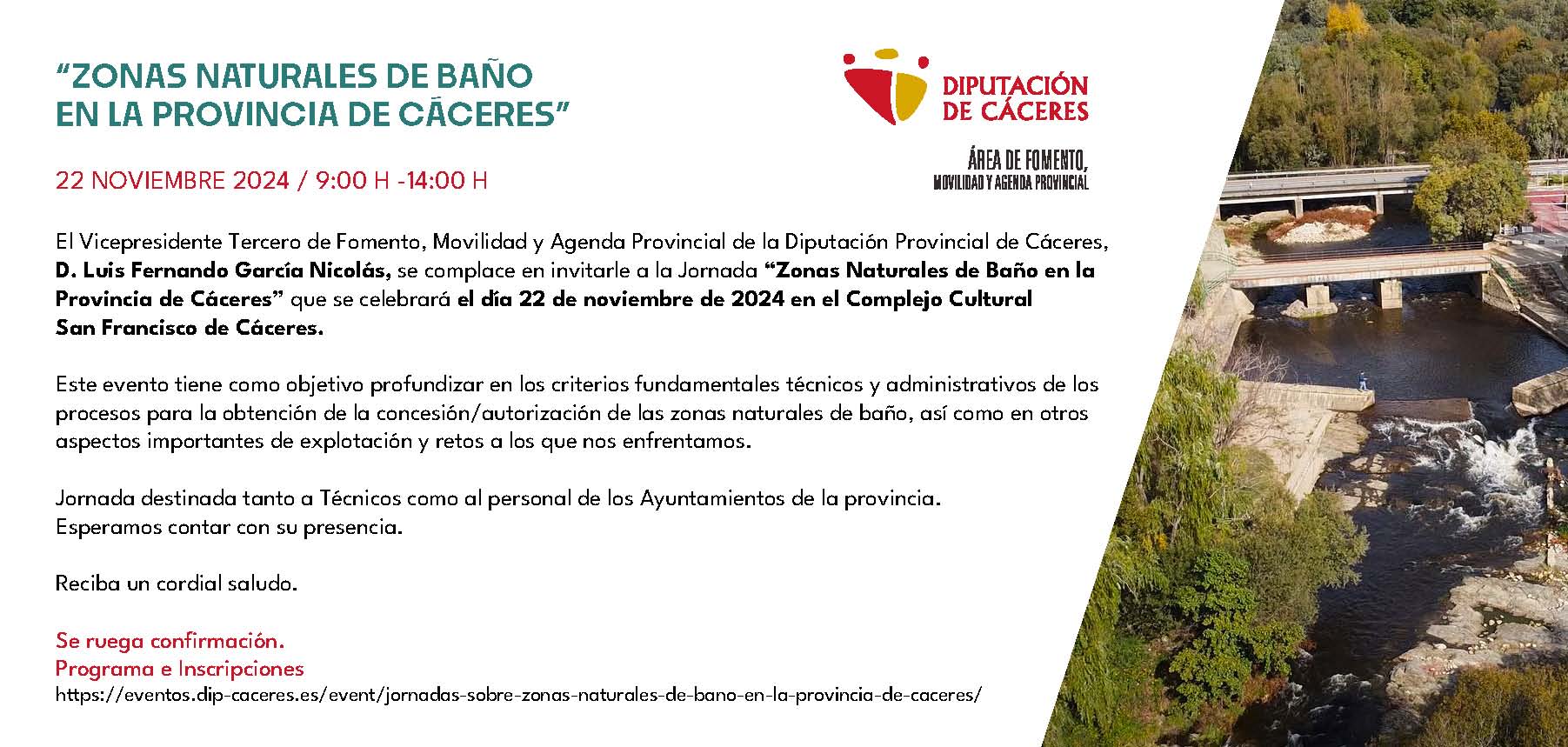 “ZONAS NATURALES DE BAÑO EN LA PROVINCIA DE CÁCERES”

DIPUTACIÓN DE CÁCERES

ÁREA DE FOMENTO, MOVILIDAD Y AGENDA PROVINCIAL

22 NOVIEMBRE 2024 / 9:00 H -14:00 H

El Vicepresidente Tercero de Fomento, Movilidad y Agenda Provincial de la Diputación Provincial de Cáceres, D. Luis Fernando García Nicolás, se complace en invitarle a la Jornada “Zonas Naturales de Baño en la Provincia de Cáceres” que se celebrará el día 22 de noviembre de 2024 en el Complejo Cultural San Francisco de Cáceres.

Este evento tiene como objetivo profundizar en los criterios fundamentales técnicos y administrativos de los procesos para la obtención de la concesión/autorización de las zonas naturales de baño, así como en otros aspectos importantes de explotación y retos a los que nos enfrentamos.

Jornada destinada tanto a Técnicos como al personal de los Ayuntamientos de la provincia.
Esperamos contar con su presencia.

Reciba un cordial saludo.

Se ruega confirmación.
Programa e Inscripciones
https://eventos.dip-caceres.es/event/jornadas-sobre-zonas-naturales-de-bano-en-la-provincia-de-caceres/